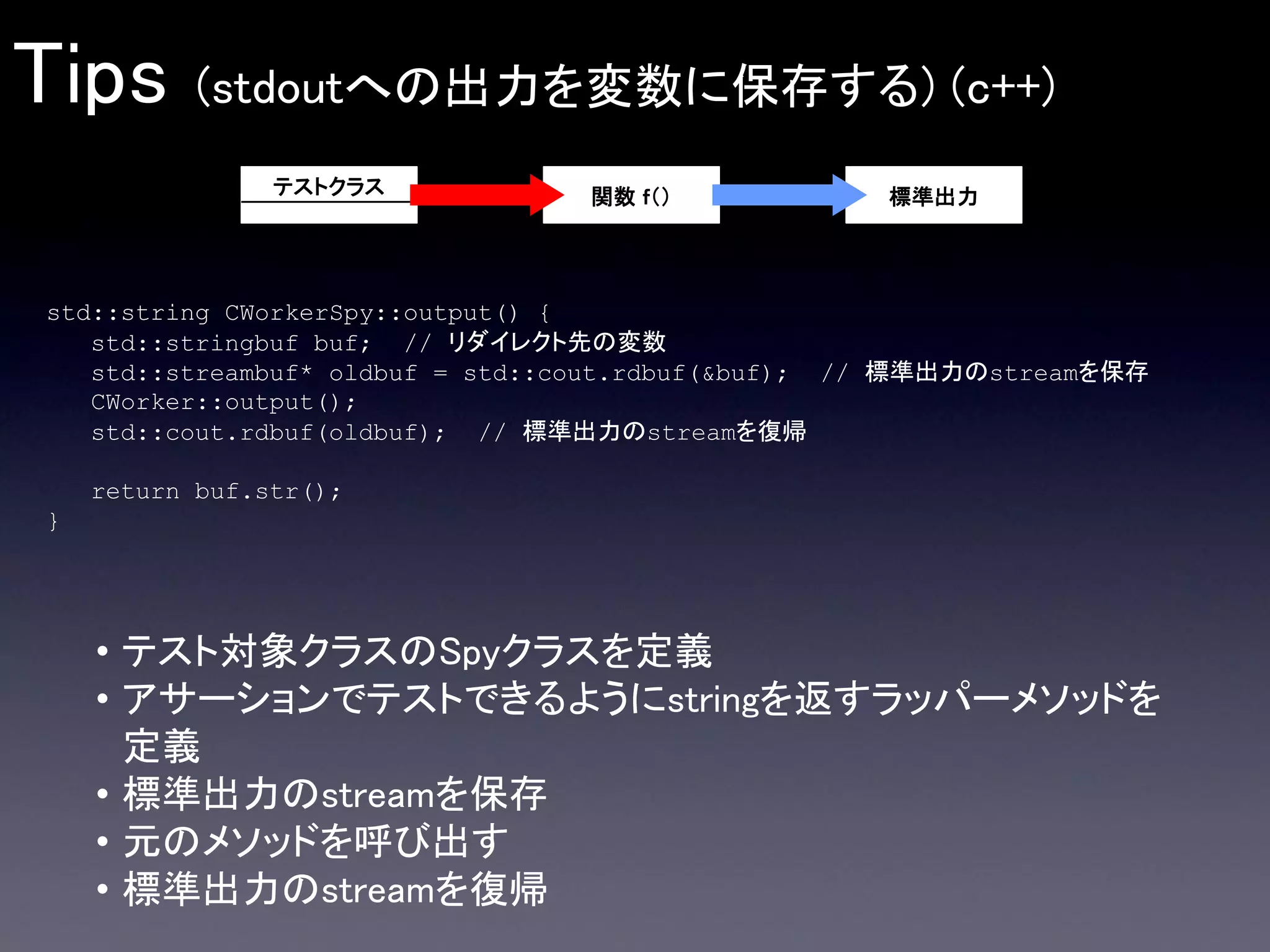 Tips (stdoutへの出力を変数に保存する) (c++)

テストクラス

関数 f()

標準出力

std::string CWorkerSpy::output() {
    std::stringbuf buf;   // リダイレクト先の変数
    std::streambuf* oldbuf = std::cout.rdbuf(&buf);   // 標準出力のstreamを保存
    CWorker::output();
    std::cout.rdbuf(oldbuf);   // 標準出力のstreamを復帰

    return buf.str();
}

• テスト対象クラスのSpyクラスを定義
• アサーションでテストできるようにstringを返すラッパーメソッドを定義
• 標準出力のstreamを保存
• 元のメソッドを呼び出す
• 標準出力のstreamを復帰